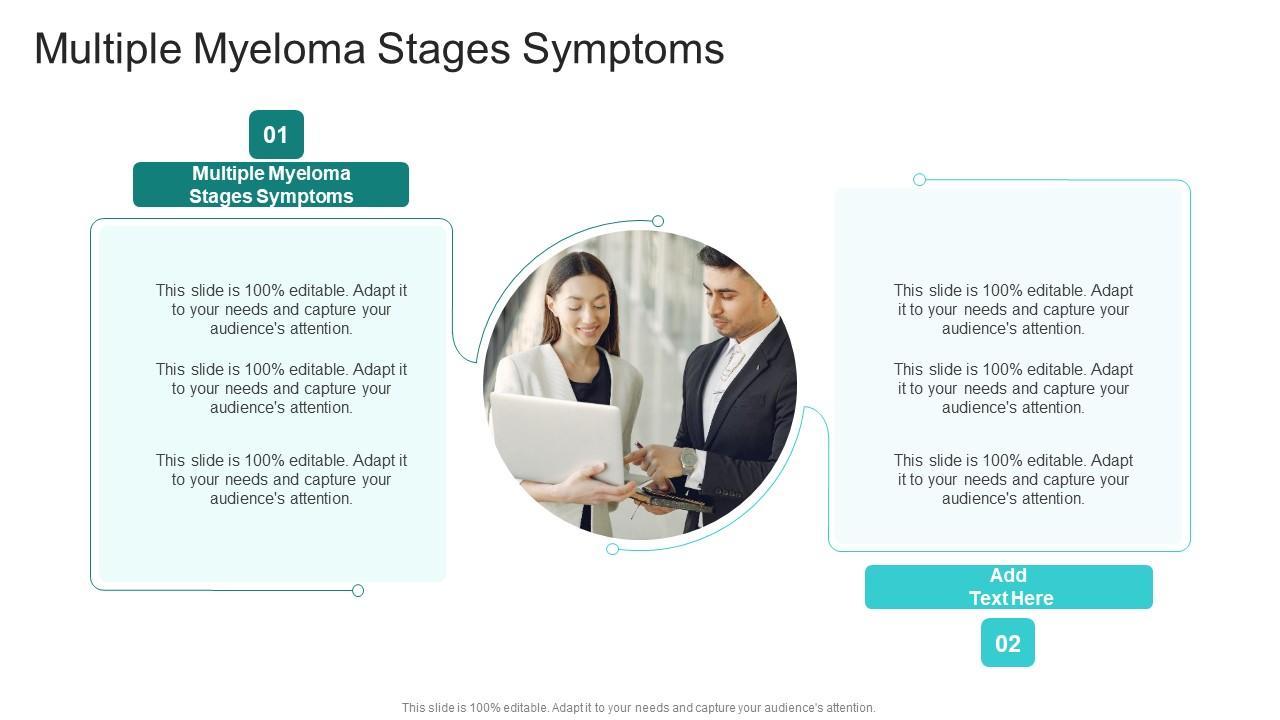 Multiple Myeloma Stages Symptoms

01

Multiple Myeloma Stages Symptoms

This slide is 100% editable. Adapt it to your needs and capture your audience's attention.

This slide is 100% editable. Adapt it to your needs and capture your audience's attention.

This slide is 100% editable. Adapt it to your needs and capture your audience's attention.

This slide is 100% editable. Adapt it to your needs and capture your audience's attention.

This slide is 100% editable. Adapt it to your needs and capture your audience's attention.

This slide is 100% editable. Adapt it to your needs and capture your audience's attention.

Add Text Here

02

This slide is 100% editable. Adapt it to your needs and capture your audience's attention.